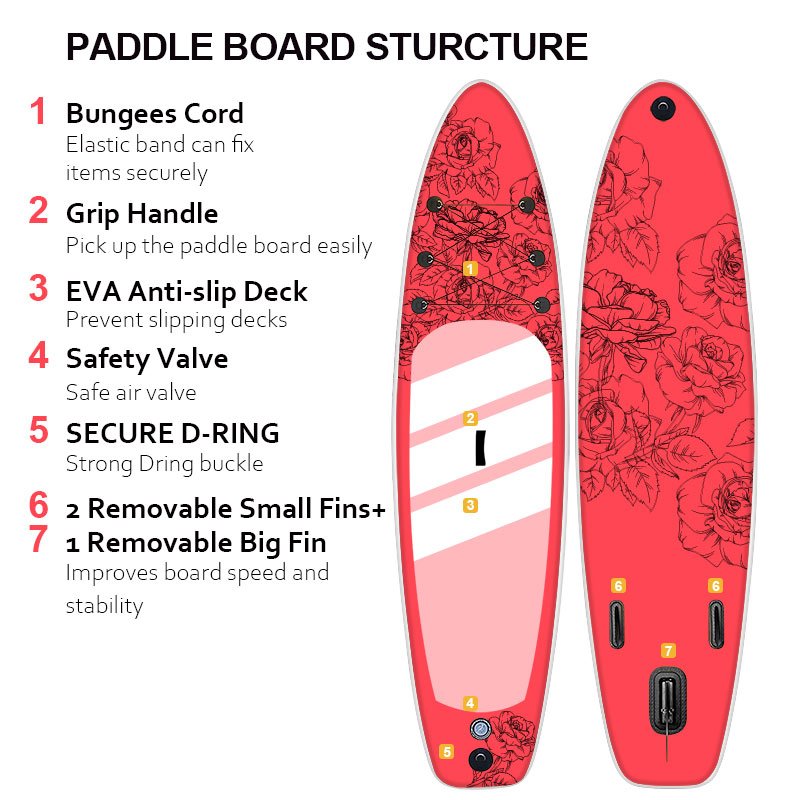 PADDLE BOARD STURCTURE

1 Bungees Cord
Elastic band can fix items securely

2 Grip Handle
Pick up the paddle board easily

3 EVA Anti-slip Deck
Prevent slipping decks

4 Safety Valve
Safe air valve

5 SECURE D-RING
Strong Dring buckle

6 2 Removable Small Fins+
7 1 Removable Big Fin
Improves board speed and stability

1
2
3
4
5
6
6
7